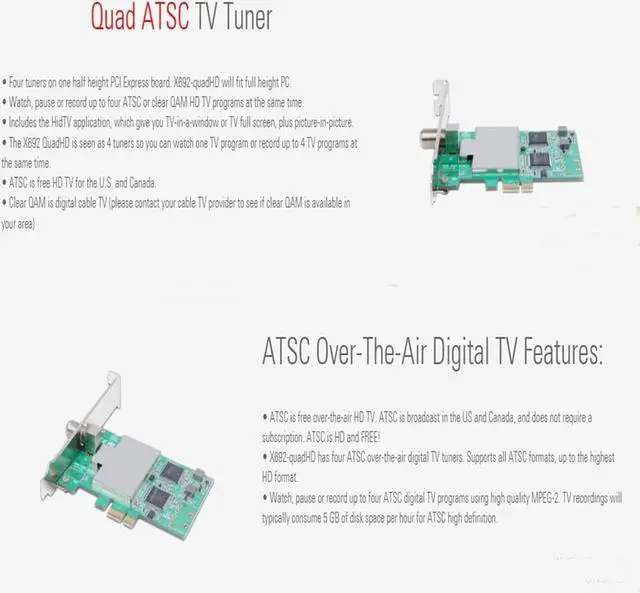 Quad ATSC TV Tuner

• Four tuners on one half height PCI Express board. X692-quadHD will fit full height PC.
• Watch, pause or record up to four ATSC or clear QAM HD TV programs at the same time.
• Includes the HidTV application, which give you TV-in-a-window or TV full screen, plus picture-in-picture.
• The X692 QuadHD is seen as 4 tuners so you can watch one TV program or record up to 4 TV programs at the same time.
• ATSC is free HD TV for the U.S. and Canada.
• Clear QAM is digital cable TV (please contact your cable TV provider to see if clear QAM is available in your area)

ATSC Over-The-Air Digital TV Features:

• ATSC is free over-the-air HD TV. ATSC is broadcast in the US and Canada, and does not require a subscription. ATSC is HD and FREE!
• X692-quadHD has four ATSC over-the-air digital TV tuners. Supports all ATSC formats, up to the highest HD format.
• Watch, pause or record up to four ATSC digital TV programs using high quality MPEG-2. TV recordings will typically consume 5 GB of disk space per hour for ATSC high definition.